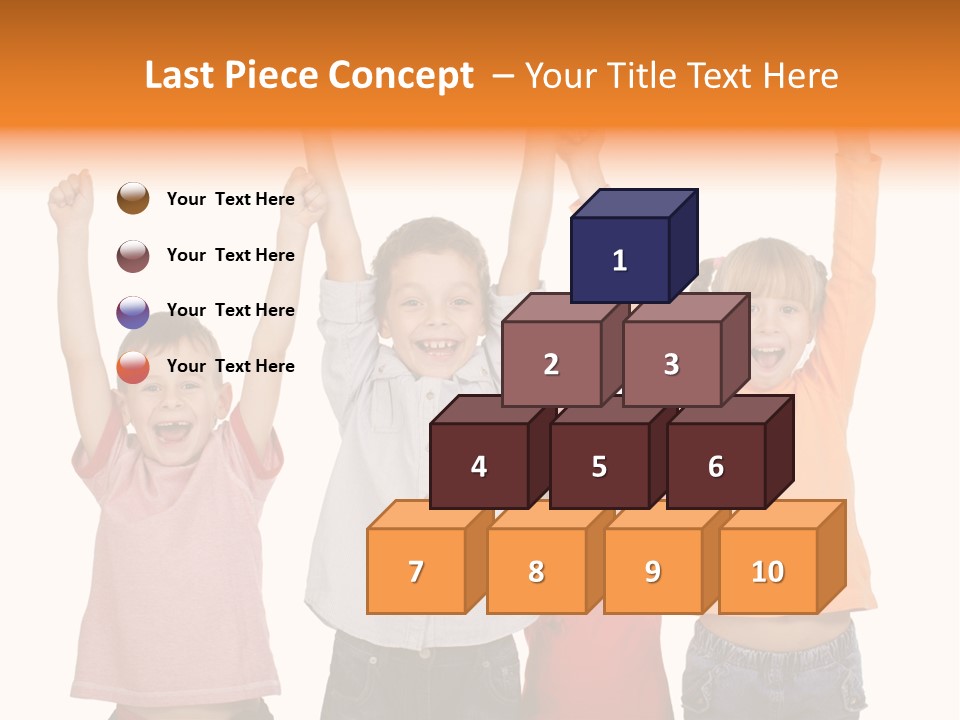 Last Piece Concept – Your Title Text Here

Your Text Here

Your Text Here

Your Text Here

Your Text Here

1

2

3

4

5

6

7

8

9

10